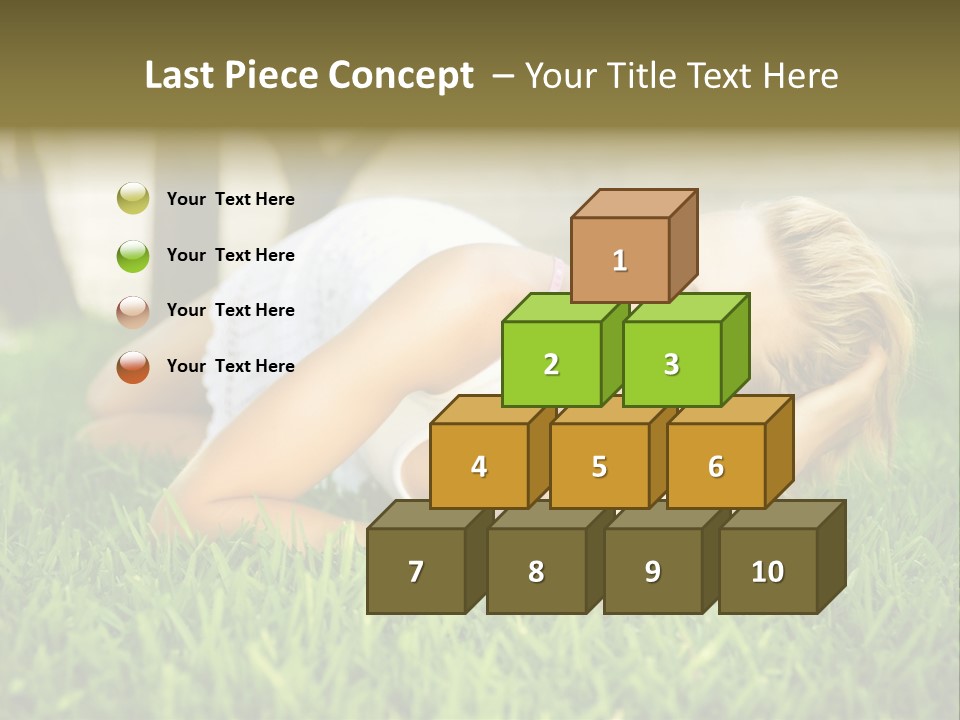 Last Piece Concept – Your Title Text Here

Your Text Here

Your Text Here

Your Text Here

Your Text Here

1

2 3

4 5 6

7 8 9 10